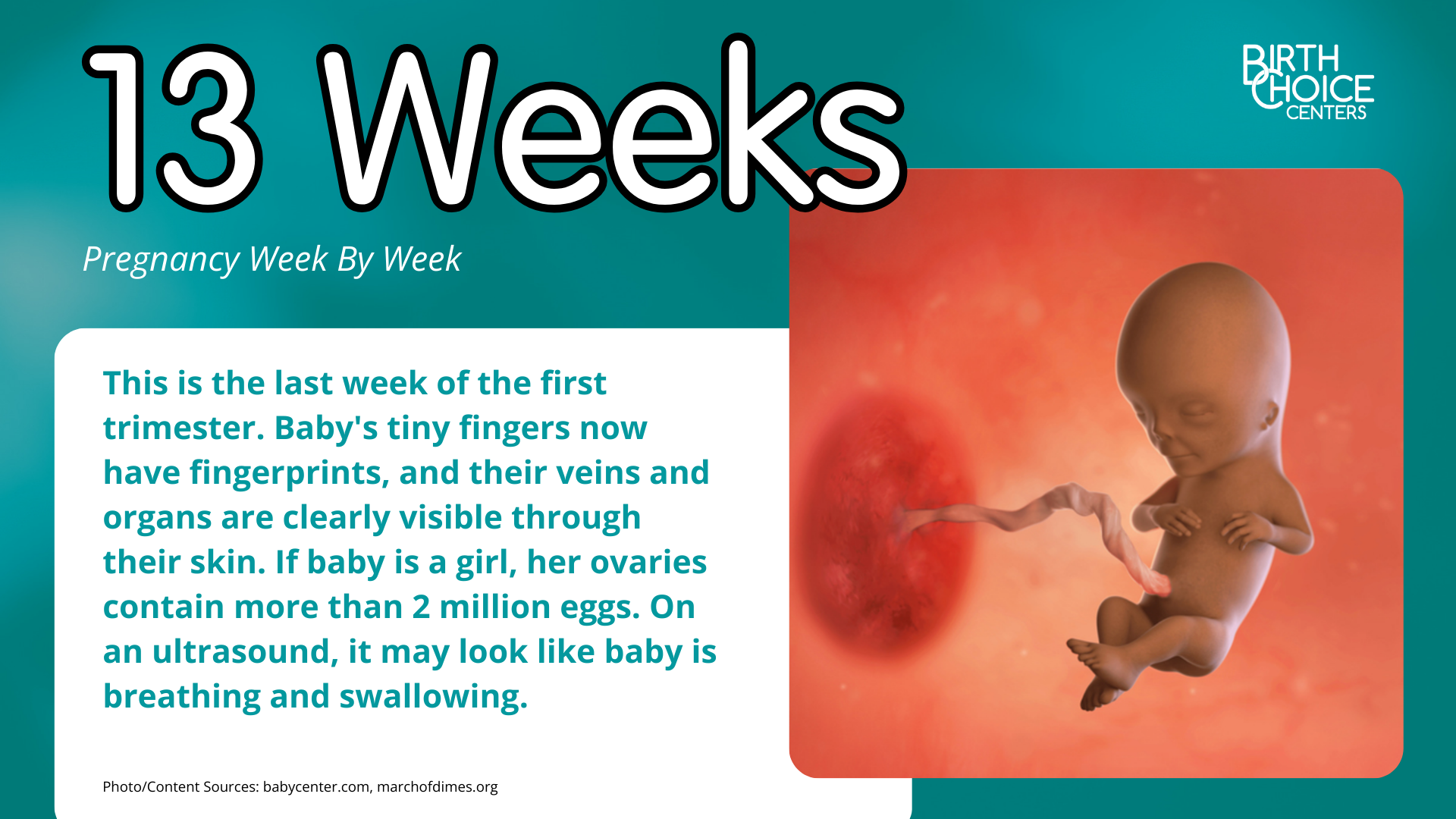 13 Weeks

BIRTH CHOICE CENTERS

Pregnancy Week By Week

This is the last week of the first trimester. Baby's tiny fingers now have fingerprints, and their veins and organs are clearly visible through their skin. If baby is a girl, her ovaries contain more than 2 million eggs. On an ultrasound, it may look like baby is breathing and swallowing.

Photo/Content Sources: babycenter.com, marchofdimes.org